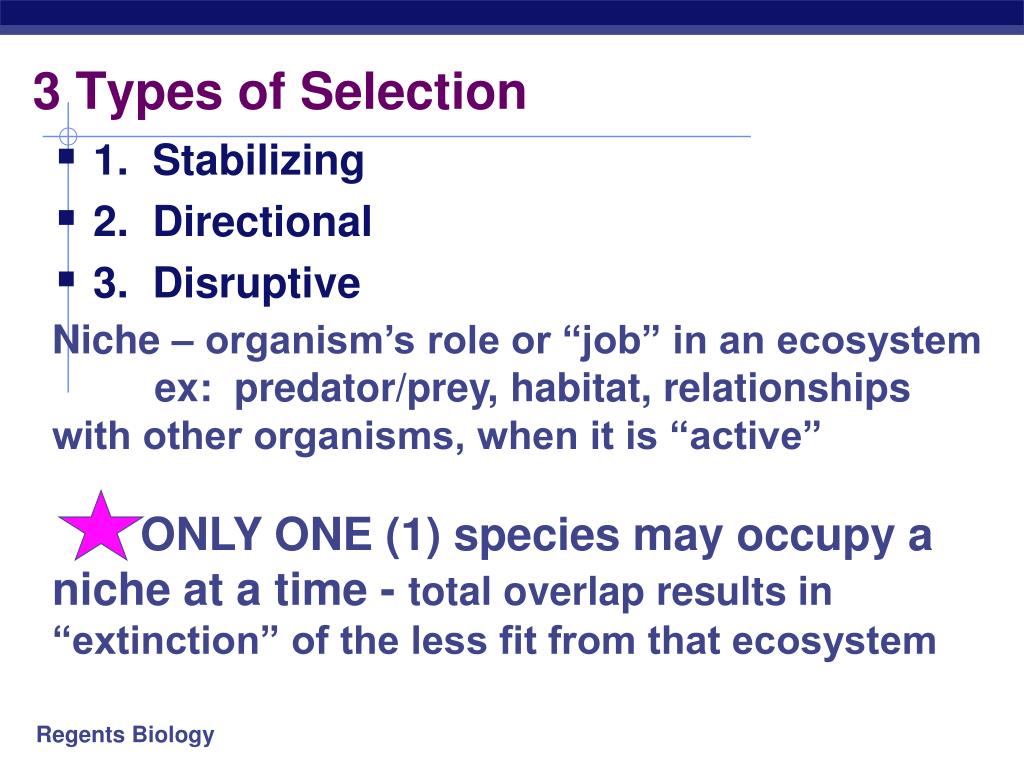 3 Types of Selection

1. Stabilizing
2. Directional
3. Disruptive

Niche – organism’s role or “job” in an ecosystem
ex: predator/prey, habitat, relationships with other organisms, when it is “active”

ONLY ONE (1) species may occupy a niche at a time - total overlap results in “extinction” of the less fit from that ecosystem

Regents Biology